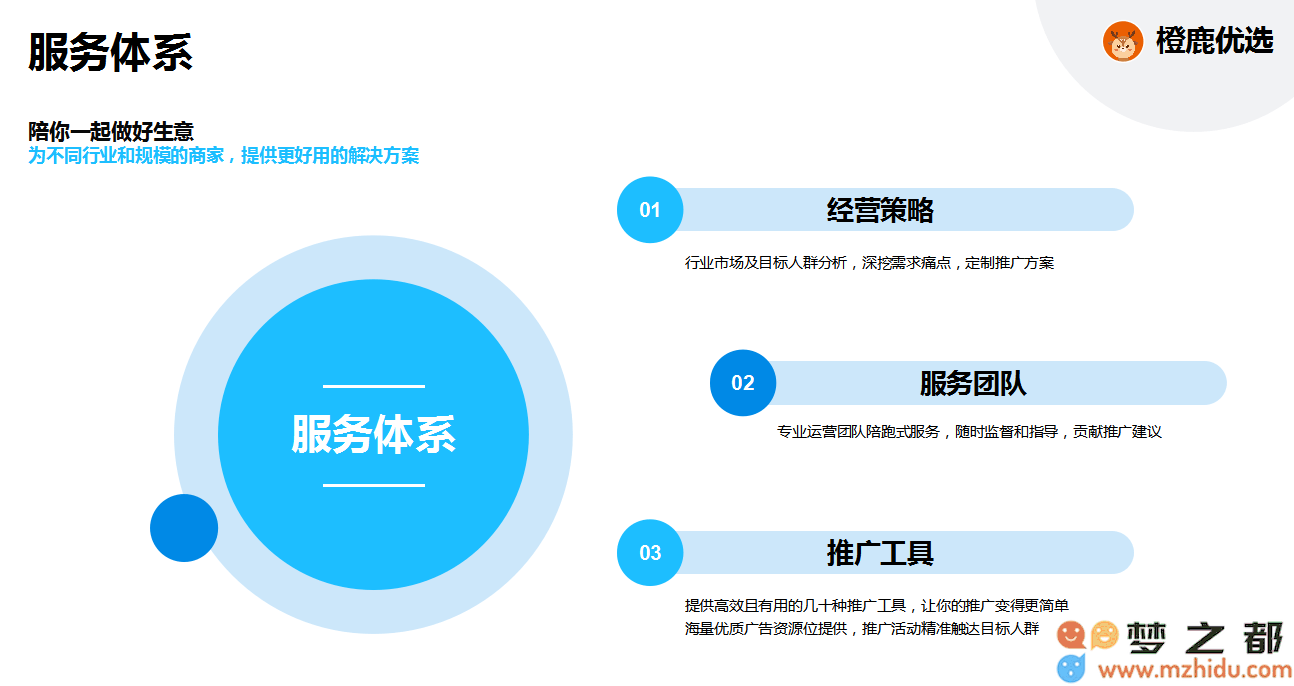 服务体系

橙鹿优选

陪你一起做好生意
为不同行业和规模的商家，提供更好用的解决方案

服务体系

01
经营策略
行业市场及目标人群分析，深挖需求痛点，定制推广方案

02
服务团队
专业运营团队陪跑式服务，随时监督和指导，贡献推广建议

03
推广工具
提供高效且有用的几十种推广工具，让你的推广变得更简单
海量优质广告资源位提供，推广活动精准触达目标人群

梦之都
www.mzhidu.com